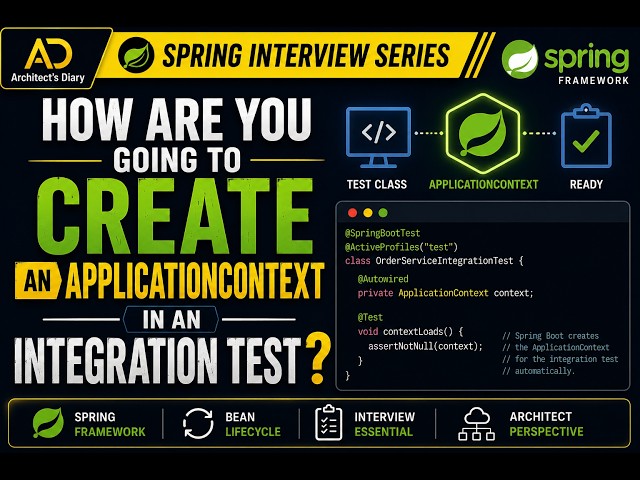 AD
Architect's Diary

SPRING INTERVIEW SERIES

spring
FRAMEWORK

HOW ARE YOU GOING TO CREATE AN APPLICATIONCONTEXT IN AN INTEGRATION TEST?

</>

TEST CLASS

APPLICATIONCONTEXT

READY

@SpringBootTest
@ActiveProfiles("test")
class OrderServiceIntegrationTest {

@Autowired
private ApplicationContext context;

@Test
void contextLoads() {
assertNotNull(context);
}
}

// Spring Boot creates
// the ApplicationContext
// for the integration test
// automatically.

SPRING FRAMEWORK

BEAN LIFECYCLE

INTERVIEW ESSENTIAL

ARCHITECT PERSPECTIVE